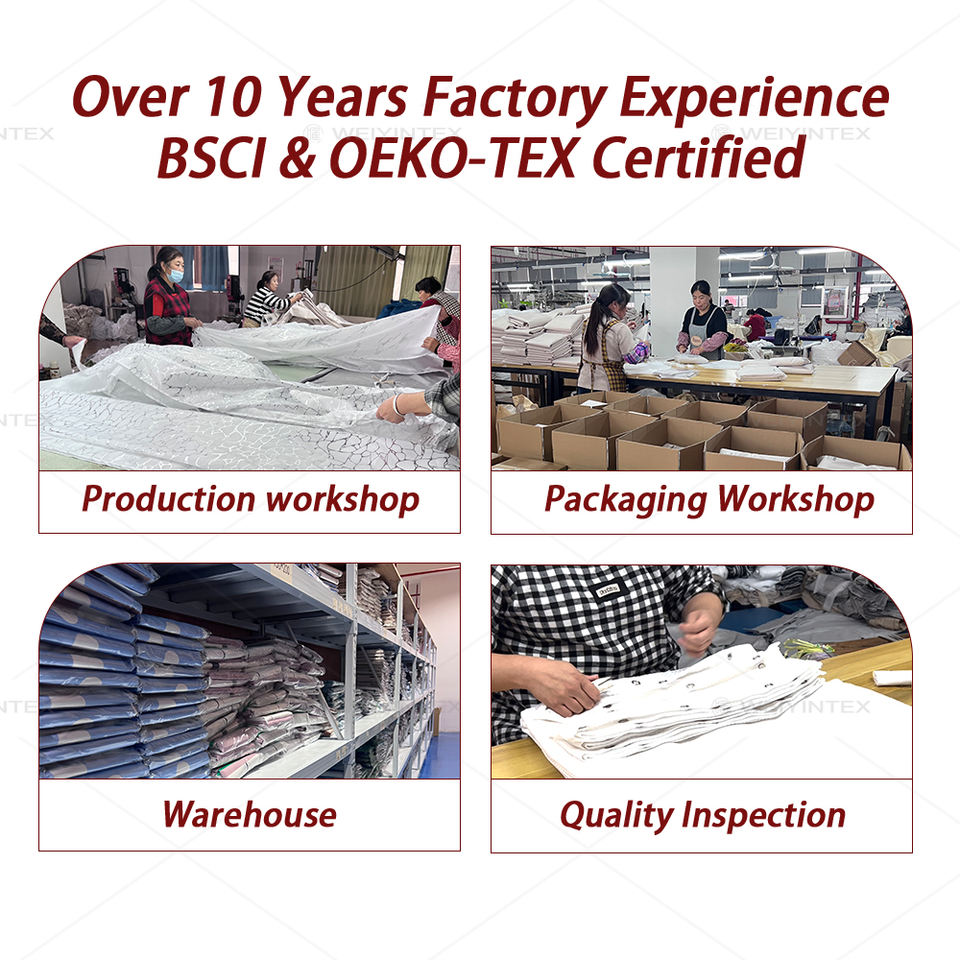 Over 10 Years Factory Experience
BSCI & OEKO-TEX Certified

Production workshop

Packaging Workshop

Warehouse

Quality Inspection

WEIYINTEX